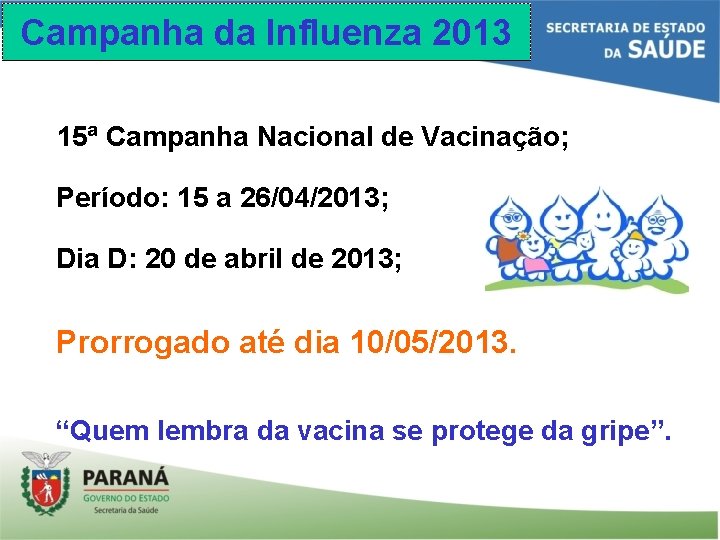 Campanha da Influenza 2013

SECRETARIA DE ESTADO
DA SAÚDE

15ª Campanha Nacional de Vacinação;

Período: 15 a 26/04/2013;

Dia D: 20 de abril de 2013;

Prorrogado até dia 10/05/2013.

“Quem lembra da vacina se protege da gripe”.

PARANÁ
GOVERNO DO ESTADO
Secretaria da Saúde